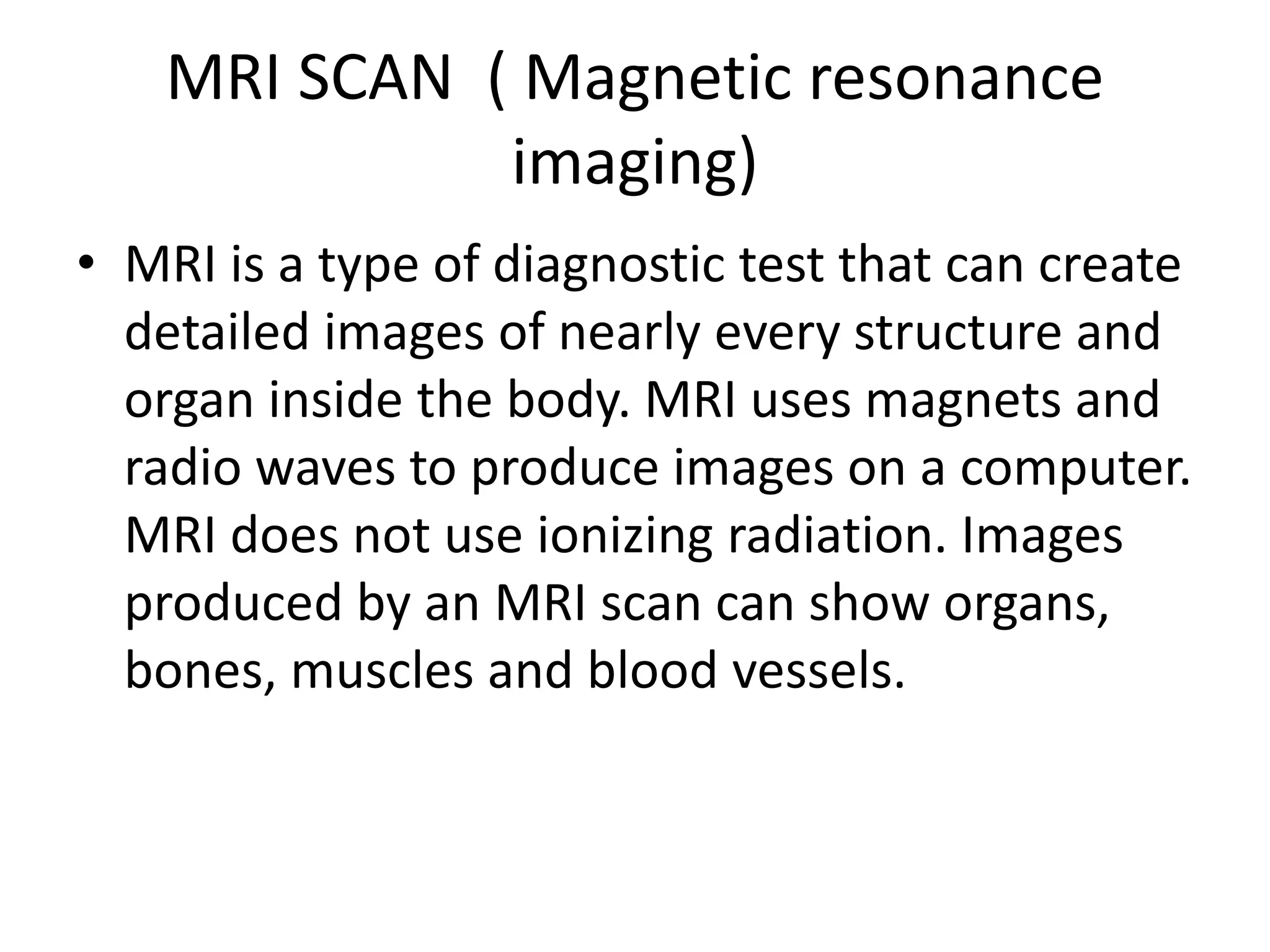 MRI SCAN ( Magnetic resonance imaging)

• MRI is a type of diagnostic test that can create detailed images of nearly every structure and organ inside the body. MRI uses magnets and radio waves to produce images on a computer. MRI does not use ionizing radiation. Images produced by an MRI scan can show organs, bones, muscles and blood vessels.